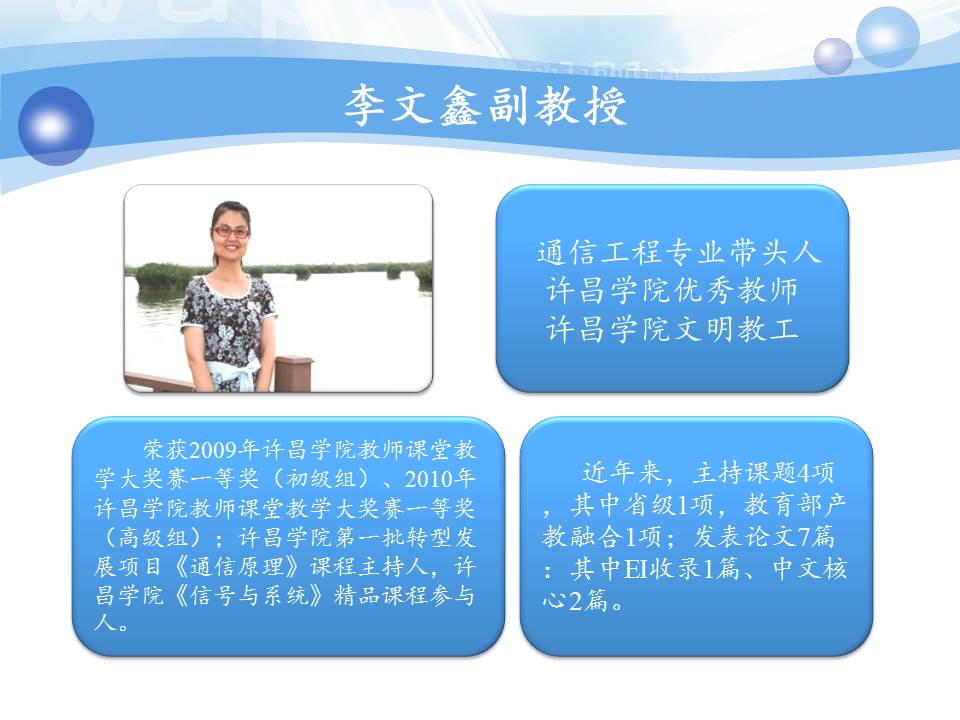 李文鑫副教授

通信工程专业带头人
许昌学院优秀教师
许昌学院文明教工

荣获2009年许昌学院教师课堂教学大奖赛一等奖（初级组）、2010年许昌学院教师课堂教学大奖赛一等奖（高级组）；许昌学院第一批转型发展项目《通信原理》课程主持人，许昌学院《信号与系统》精品课程参与人。

近年来，主持课题4项，其中省级1项，教育部产教融合1项；发表论文7篇：其中EI收录1篇、中文核心2篇。